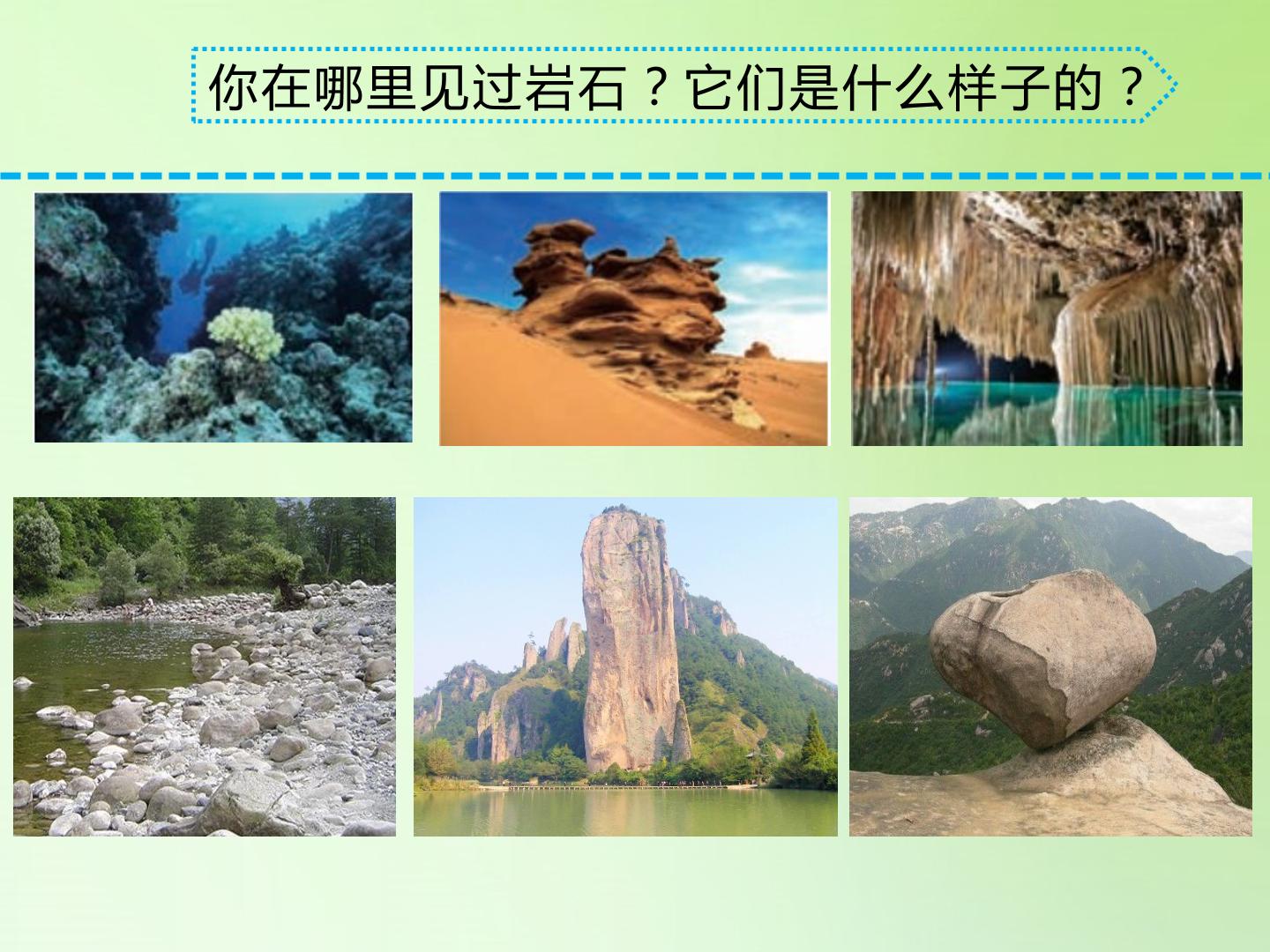 你在哪里见过岩石？它们是什么样子的？